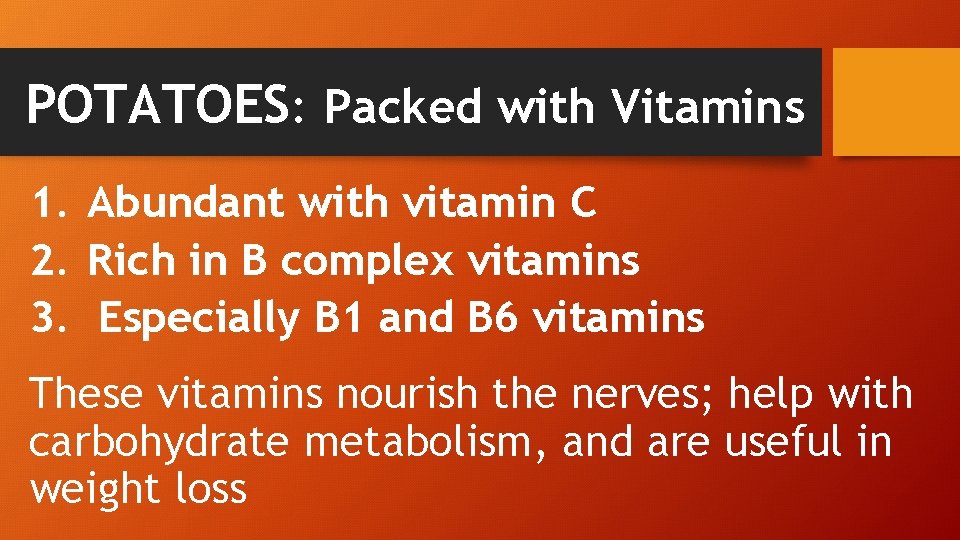 POTATOES: Packed with Vitamins

1. Abundant with vitamin C
2. Rich in B complex vitamins
3. Especially B1 and B6 vitamins

These vitamins nourish the nerves; help with carbohydrate metabolism, and are useful in weight loss